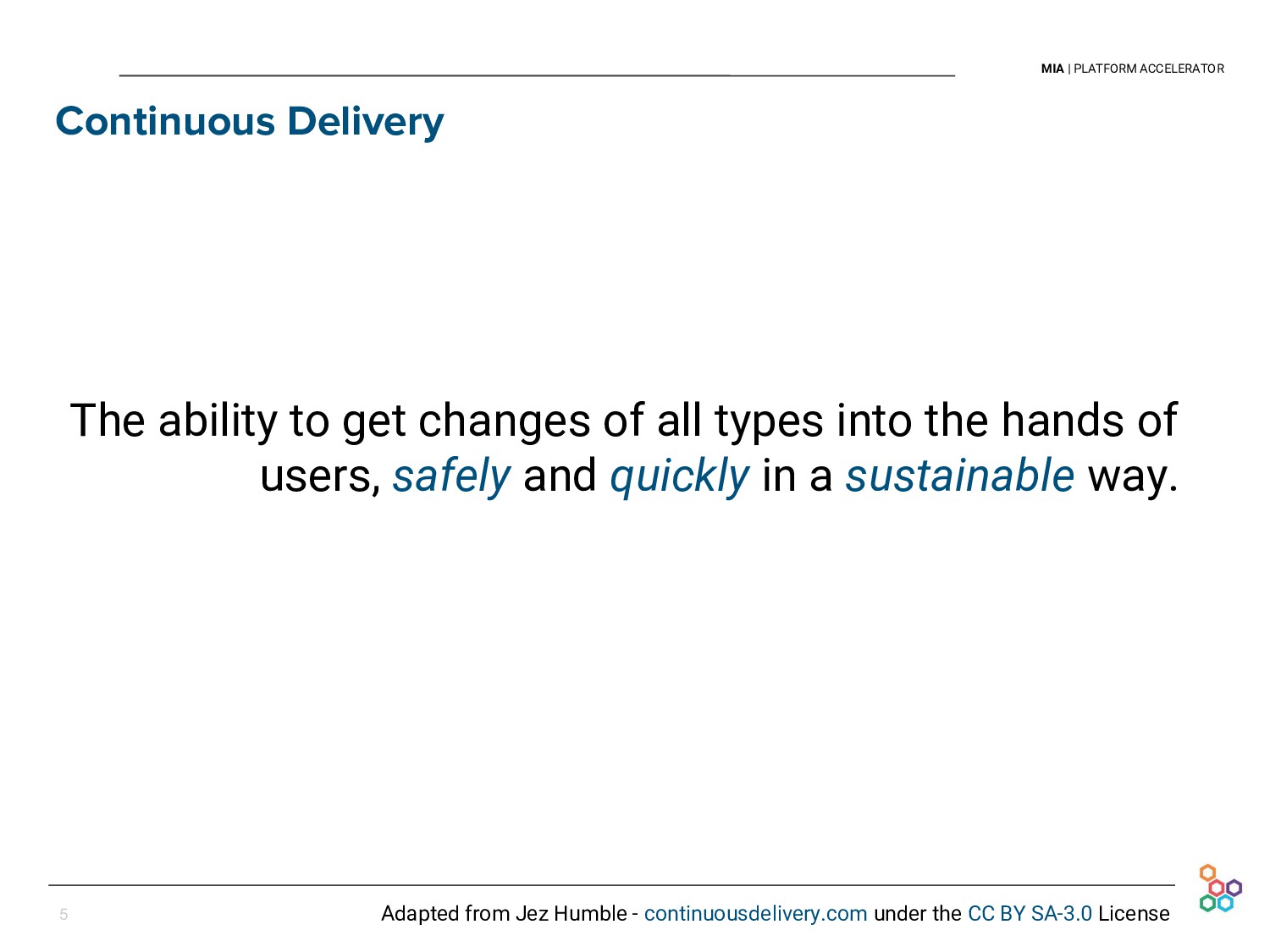 MIA | PLATFORM ACCELERATOR

Continuous Delivery

The ability to get changes of all types into the hands of users, safely and quickly in a sustainable way.

5

Adapted from Jez Humble - continuousdelivery.com under the CC BY SA-3.0 License